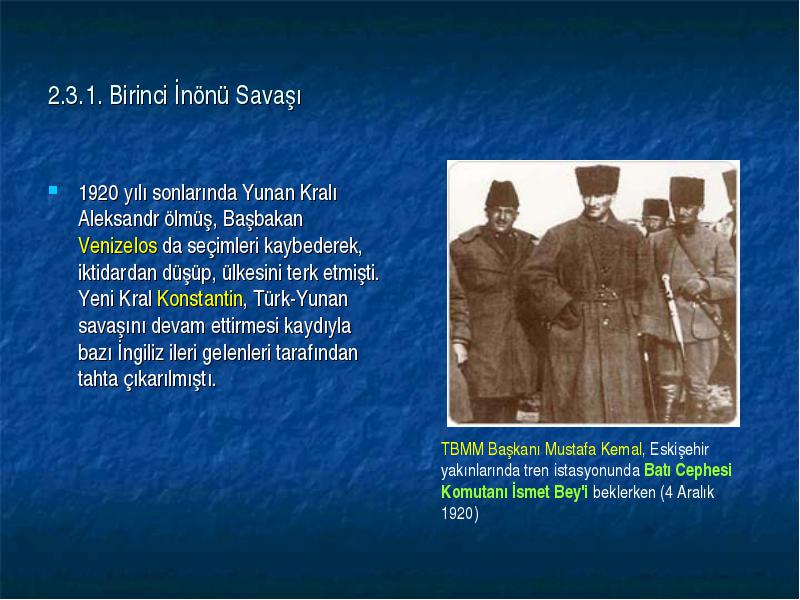 2.3.1. Birinci İnönü Savaşı

1920 yılı sonlarında Yunan Kralı Aleksandr ölmüş, Başbakan Venizelos da seçimleri kaybederek, iktidardan düşüp, ülkesini terk etmişti. Yeni Kral Konstantin, Türk-Yunan savaşını devam ettirmesi kaydıyla bazı İngiliz ileri gelenleri tarafından tahta çıkarılmıştı.

TBMM Başkanı Mustafa Kemal, Eskişehir yakınlarında tren istasyonunda Batı Cephesi Komutanı İsmet Bey'i beklerken (4 Aralık 1920)